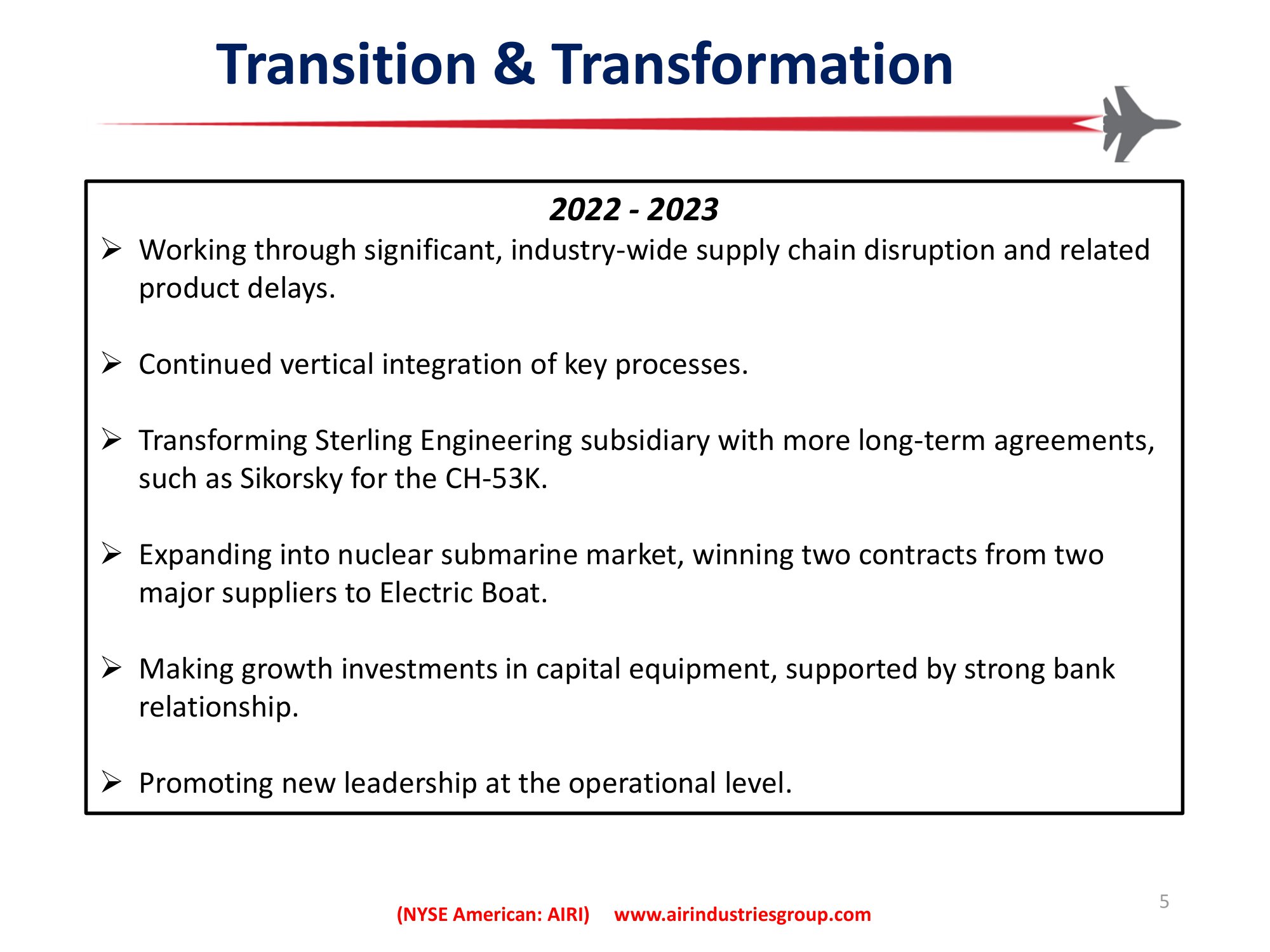 Transition & Transformation

2022 - 2023

➢ Working through significant, industry-wide supply chain disruption and related product delays.

➢ Continued vertical integration of key processes.

➢ Transforming Sterling Engineering subsidiary with more long-term agreements, such as Sikorsky for the CH-53K.

➢ Expanding into nuclear submarine market, winning two contracts from two major suppliers to Electric Boat.

➢ Making growth investments in capital equipment, supported by strong bank relationship.

➢ Promoting new leadership at the operational level.

5

(NYSE American: AIRI) www.airindustriesgroup.com